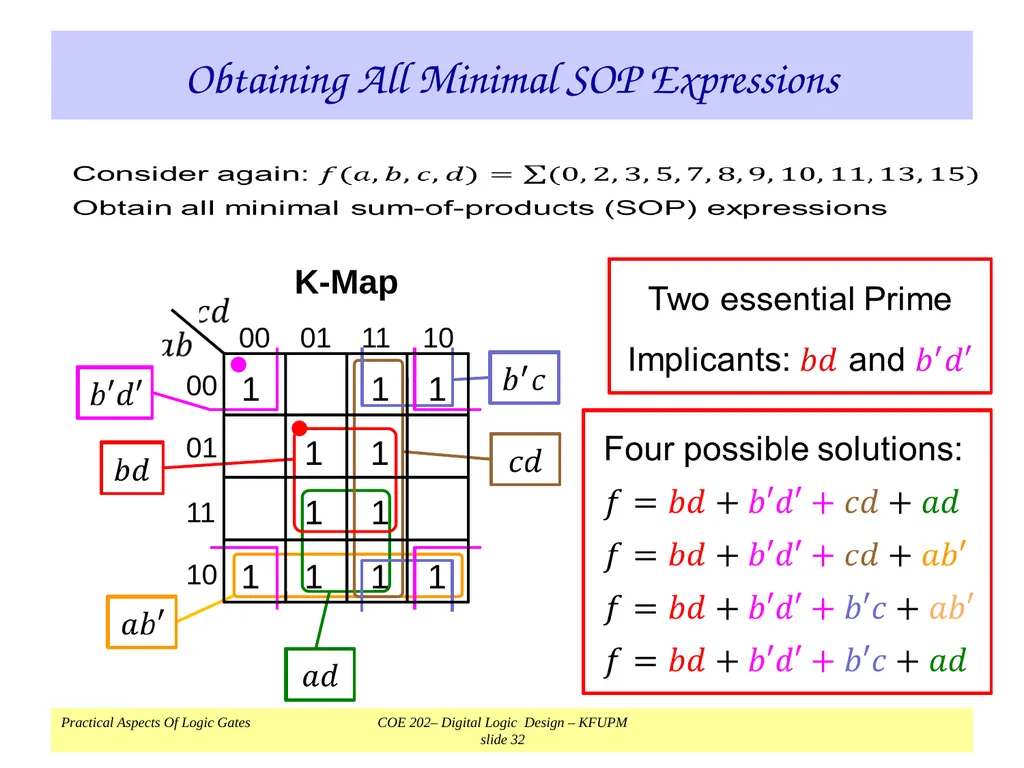 Obtaining All Minimal SOP Expressions

Consider again: $f(a, b, c, d) = \sum(0, 2, 3, 5, 7, 8, 9, 10, 11, 13, 15)$
Obtain all minimal sum-of-products (SOP) expressions

K-Map

$cd$
$ab$

| | 00 | 01 | 11 | 10 |
|---|---|---|---|---|
| 00 | 1 | | 1 | 1 |
| 01 | | 1 | 1 | |
| 11 | | 1 | 1 | |
| 10 | 1 | 1 | 1 | 1 |

$b'd'$
$bd$
$ab'$
$ad$
$b'c$
$cd$

Two essential Prime Implicants: $bd$ and $b'd'$

Four possible solutions:
$f = bd + b'd' + cd + ad$
$f = bd + b'd' + cd + ab'$
$f = bd + b'd' + b'c + ab'$
$f = bd + b'd' + b'c + ad$

Practical Aspects Of Logic Gates

COE 202– Digital Logic Design – KFUPM
slide 32